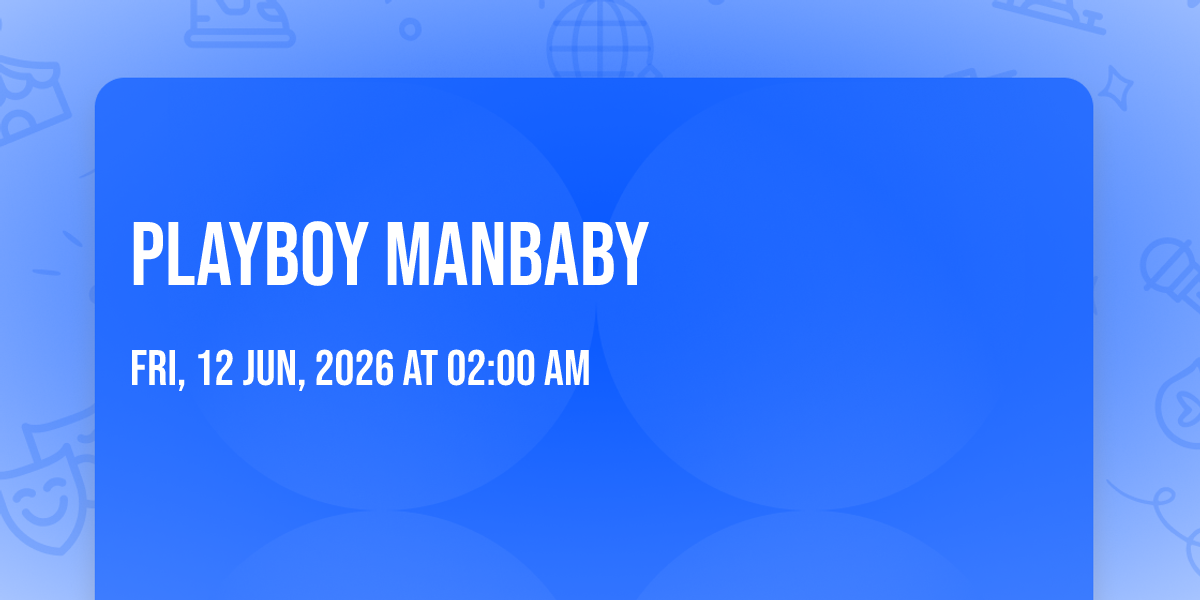 PLAYBOY MANBABY

FRI, 12 JUN, 2026 AT 02:00 AM